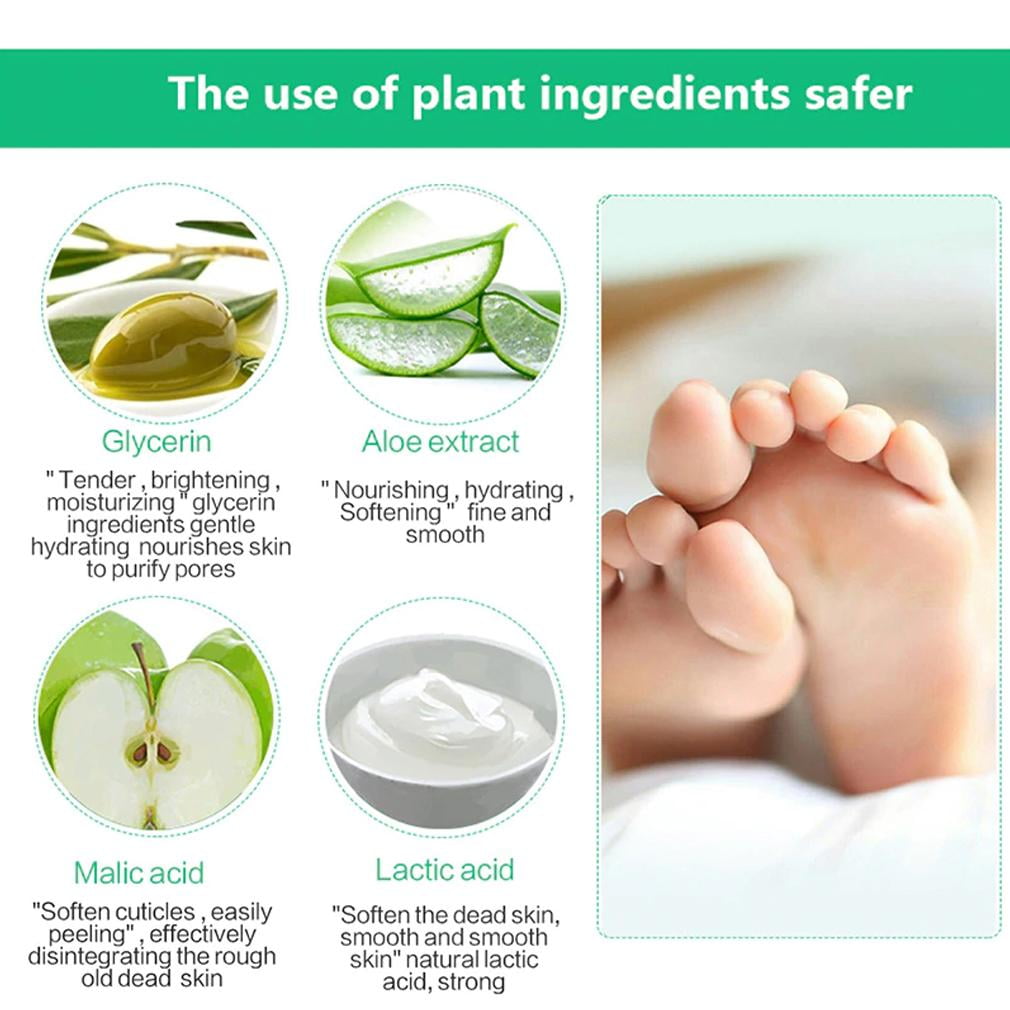 The use of plant ingredients safer

Glycerin

" Tender , brightening , moisturizing " glycerin ingredients gentle hydrating nourishes skin to purify pores

Aloe extract

" Nourishing , hydrating , Softening " fine and smooth

Malic acid

"Soften cuticles , easily peeling" , effectively disintegrating the rough old dead skin

Lactic acid

"Soften the dead skin, smooth and smooth skin" natural lactic acid, strong